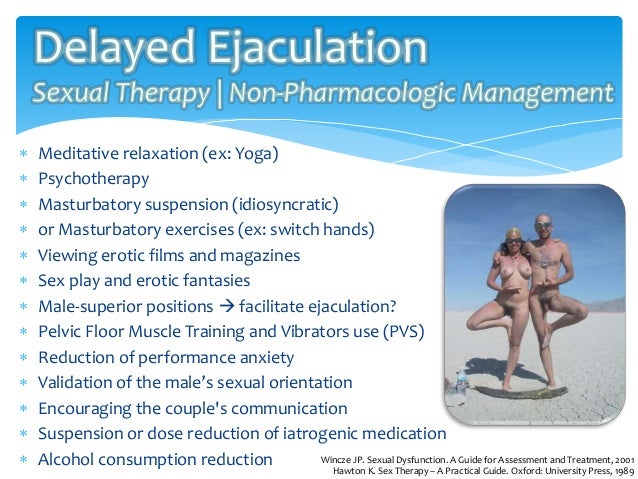 Delayed Ejaculation

Sexual Therapy | Non-Pharmacologic Management

* Meditative relaxation (ex: Yoga)
* Psychotherapy
* Masturbatory suspension (idiosyncratic)
* or Masturbatory exercises (ex: switch hands)
* Viewing erotic films and magazines
* Sex play and erotic fantasies
* Male-superior positions → facilitate ejaculation?
* Pelvic Floor Muscle Training and Vibrators use (PVS)
* Reduction of performance anxiety
* Validation of the male's sexual orientation
* Encouraging the couple's communication
* Suspension or dose reduction of iatrogenic medication
* Alcohol consumption reduction

Wincze JP. Sexual Dysfunction. A Guide for Assessment and Treatment, 2001
Hawton K. Sex Therapy – A Practical Guide. Oxford: University Press, 1989